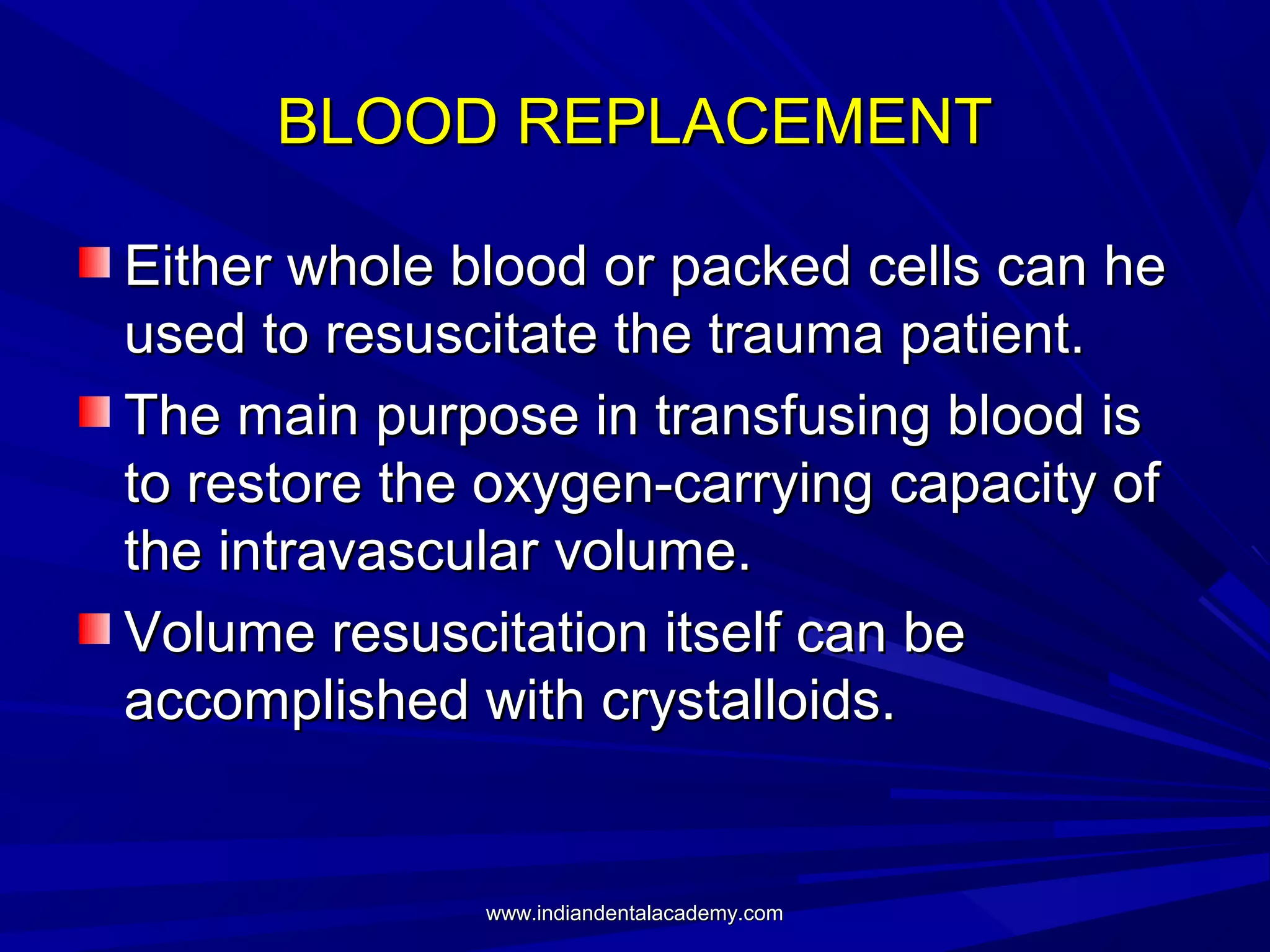 BLOOD REPLACEMENT

Either whole blood or packed cells can he used to resuscitate the trauma patient.

The main purpose in transfusing blood is to restore the oxygen-carrying capacity of the intravascular volume.

Volume resuscitation itself can be accomplished with crystalloids.

www.indiandentalacademy.com